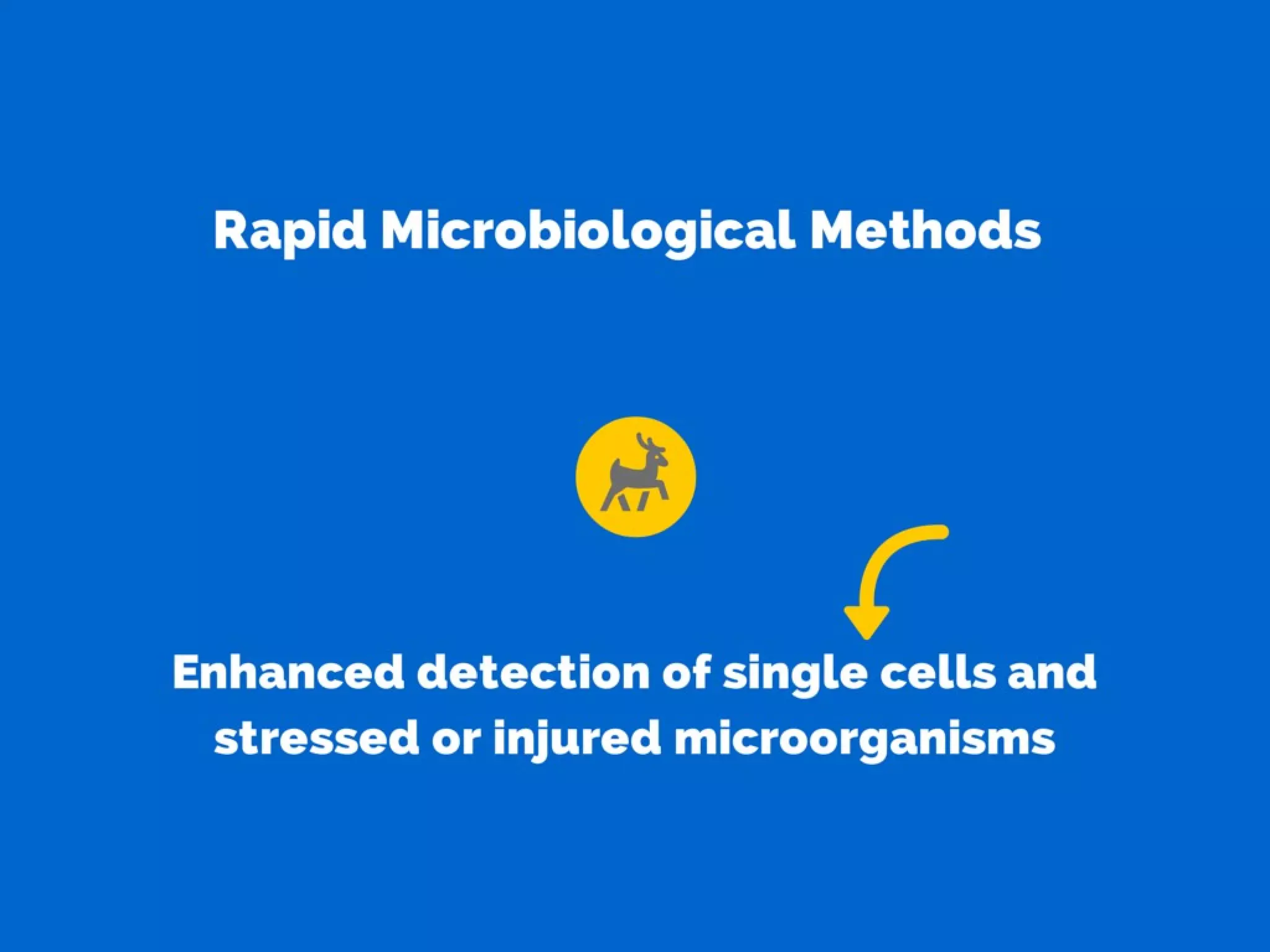 Rapid Microbiological Methods

Enhanced detection of single cells and stressed or injured microorganisms